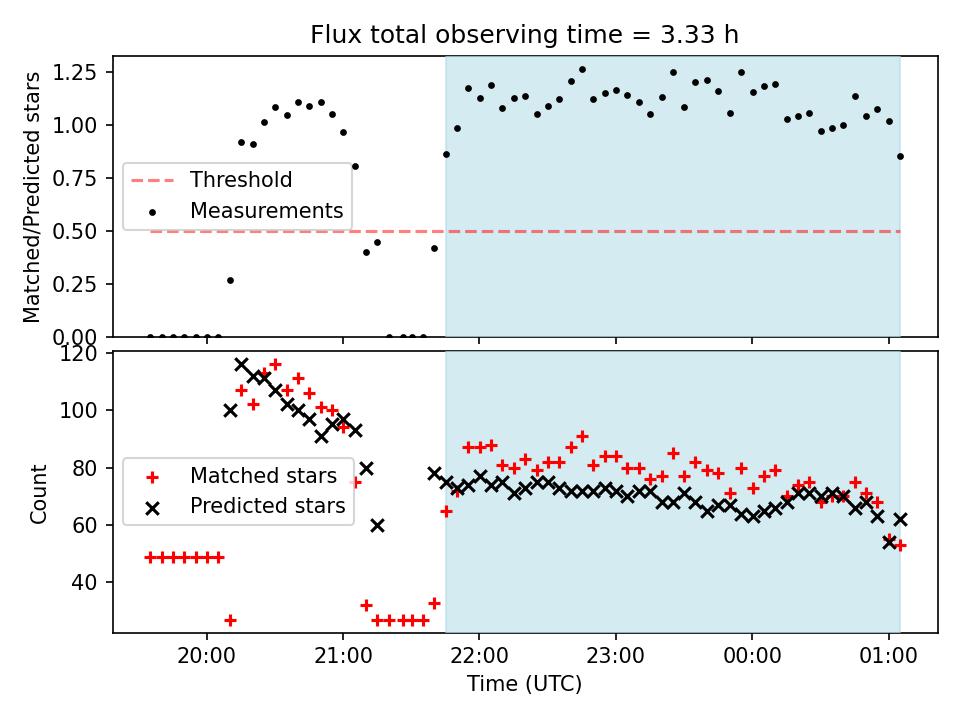 Flux total observing time = 3.33 h

Matched/Predicted stars

1.25
1.00
0.75
0.50
0.25
0.00

Threshold
Measurements

Count

120
100
80
60
40

Matched stars
Predicted stars

20:00
21:00
22:00
23:00
00:00
01:00

Time (UTC)